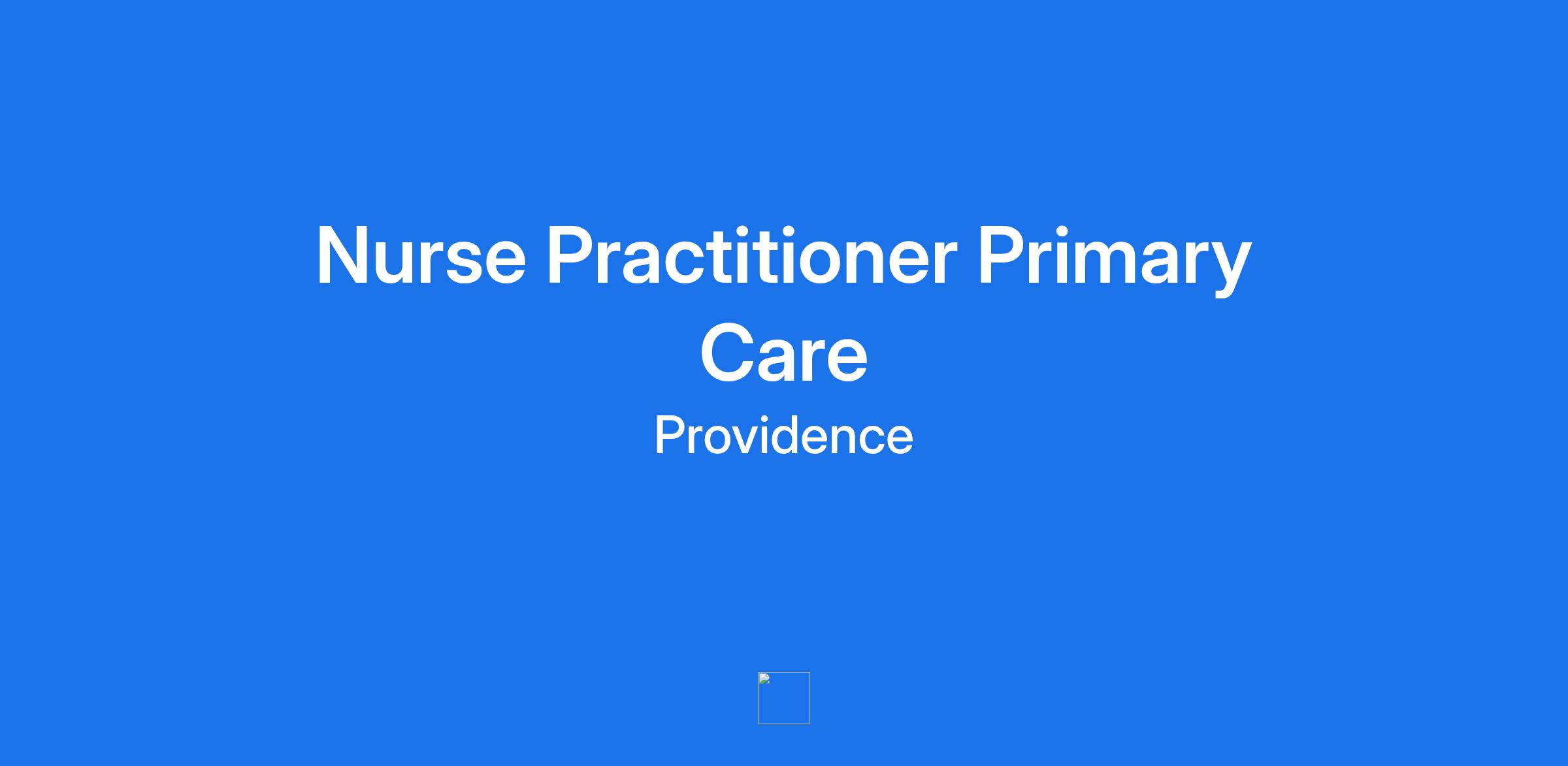 Nurse Practitioner Primary Care

Providence